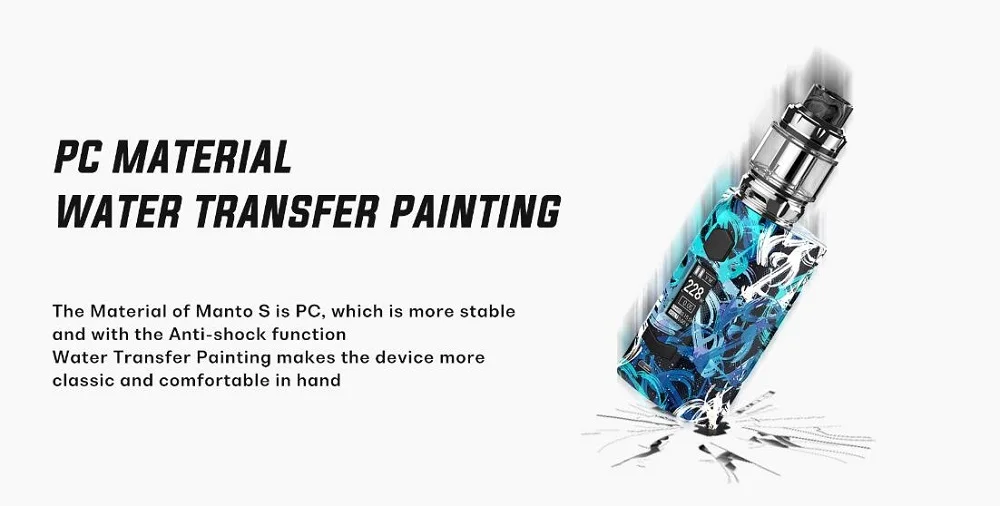 PC MATERIAL
WATER TRANSFER PAINTING

The Material of Manto S is PC, which is more stable and with the Anti-shock function
Water Transfer Painting makes the device more classic and comfortable in hand

228